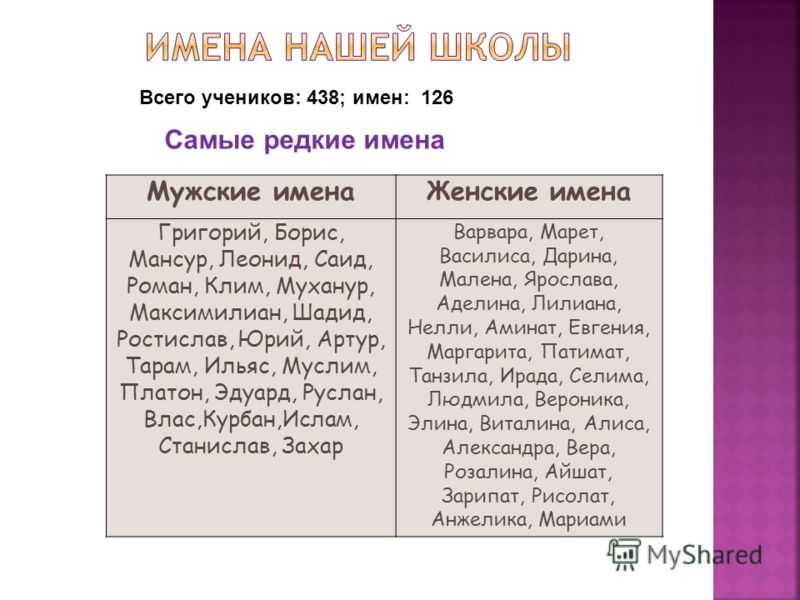 ИМЕНА НАШЕЙ ШКОЛЫ

Всего учеников: 438; имен: 126

Самые редкие имена

| Мужские имена | Женские имена |
|---|---|
| Григорий, Борис, Мансур, Леонид, Саид, Роман, Клим, Муханур, Максимилиан, Шадид, Ростислав, Юрий, Артур, Тарам, Ильяс, Муслим, Платон, Эдуард, Руслан, Влас,Курбан,Ислам, Станислав, Захар | Варвара, Марет, Василиса, Дарина, Малена, Ярослава, Аделина, Лилиана, Нелли, Аминат, Евгения, Маргарита, Патимат, Танзила, Ирада, Селима, Людмила, Вероника, Элина, Виталина, Алиса, Александра, Вера, Розалина, Айшат, Зарипат, Рисолат, Анжелика, Мариами |

MyShared